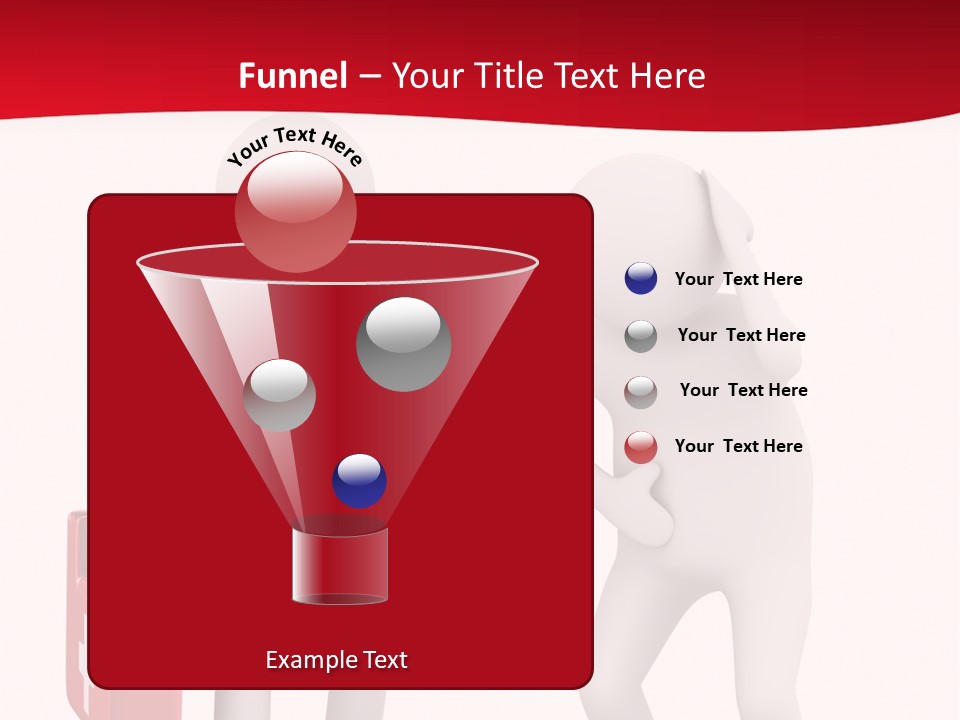 Funnel – Your Title Text Here

Your Text Here

Your Text Here

Your Text Here

Your Text Here

Your Text Here

Example Text